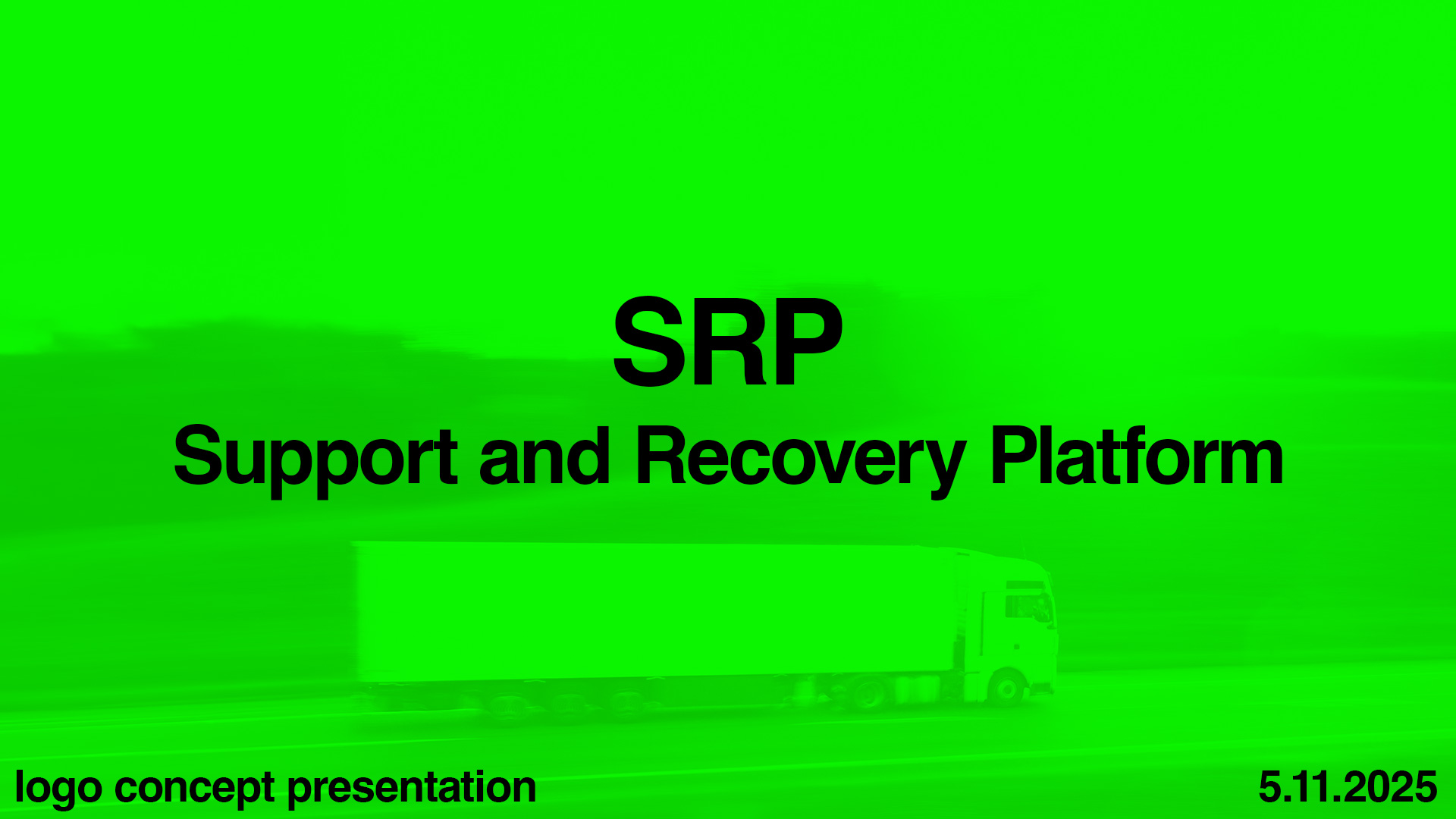 SRP
Support and Recovery Platform

logo concept presentation

5.11.2025